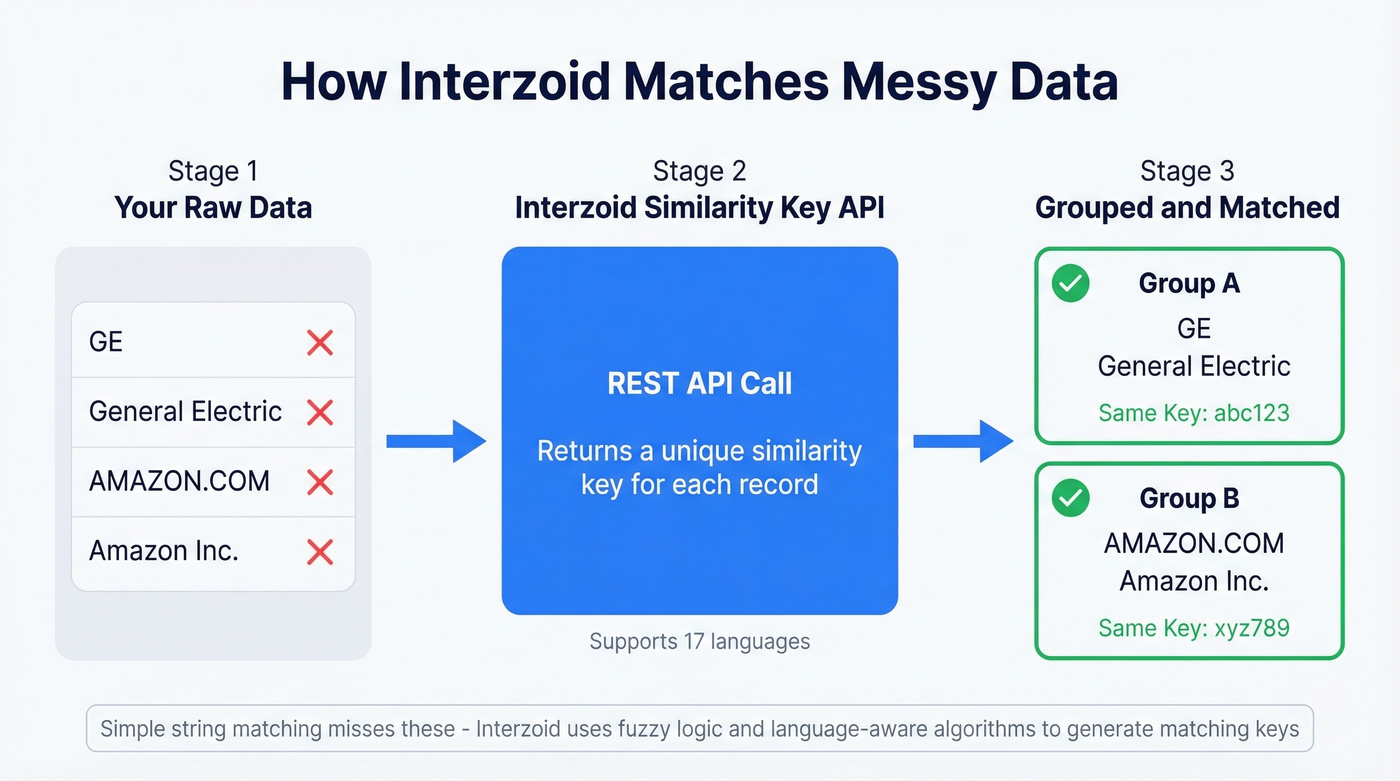 How Interzoid Matches Messy Data

Stage 1
Your Raw Data

GE
General Electric
AMAZON.COM
Amazon Inc.

Stage 2
Interzoid Similarity Key API

REST API Call

Returns a unique similarity key for each record

Supports 17 languages

Stage 3
Grouped and Matched

Group A
GE
General Electric
Same Key: abc123

Group B
AMAZON.COM
Amazon Inc.
Same Key: xyz789

Simple string matching misses these - Interzoid uses fuzzy logic and language-aware algorithms to generate matching keys